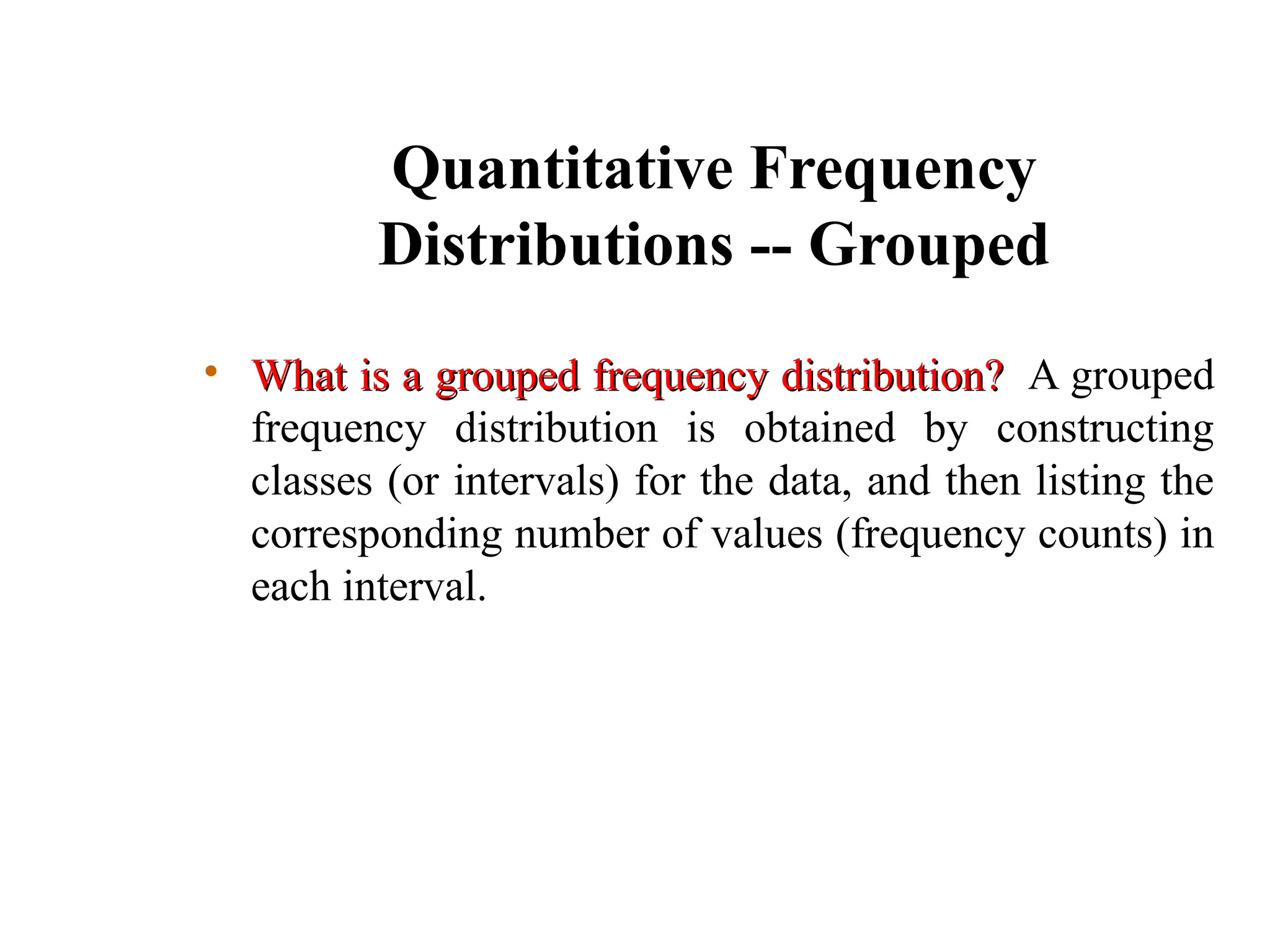 Quantitative Frequency Distributions -- Grouped

• What is a grouped frequency distribution? A grouped frequency distribution is obtained by constructing classes (or intervals) for the data, and then listing the corresponding number of values (frequency counts) in each interval.